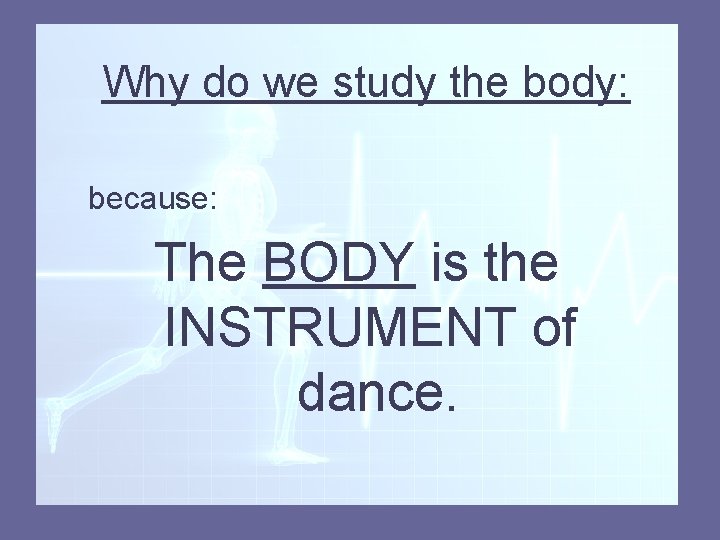 Why do we study the body:

because:

The BODY is the INSTRUMENT of dance.